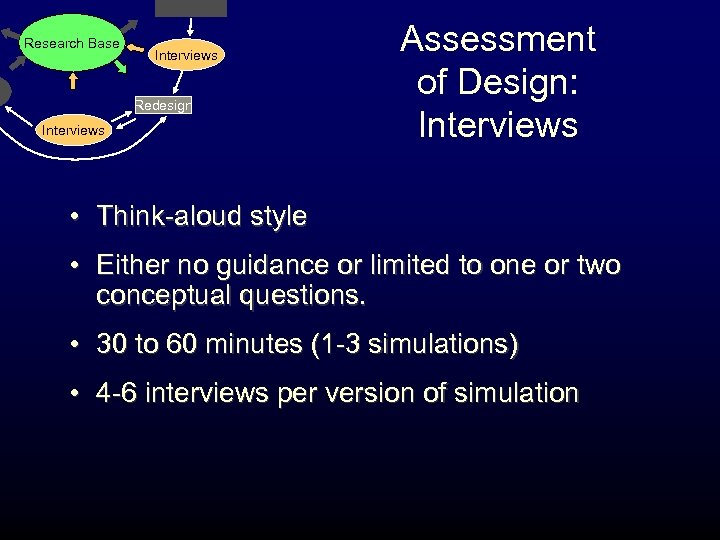 Research Base

Interviews

Redesign

Interviews

Assessment of Design: Interviews

• Think-aloud style

• Either no guidance or limited to one or two conceptual questions.

• 30 to 60 minutes (1-3 simulations)

• 4-6 interviews per version of simulation